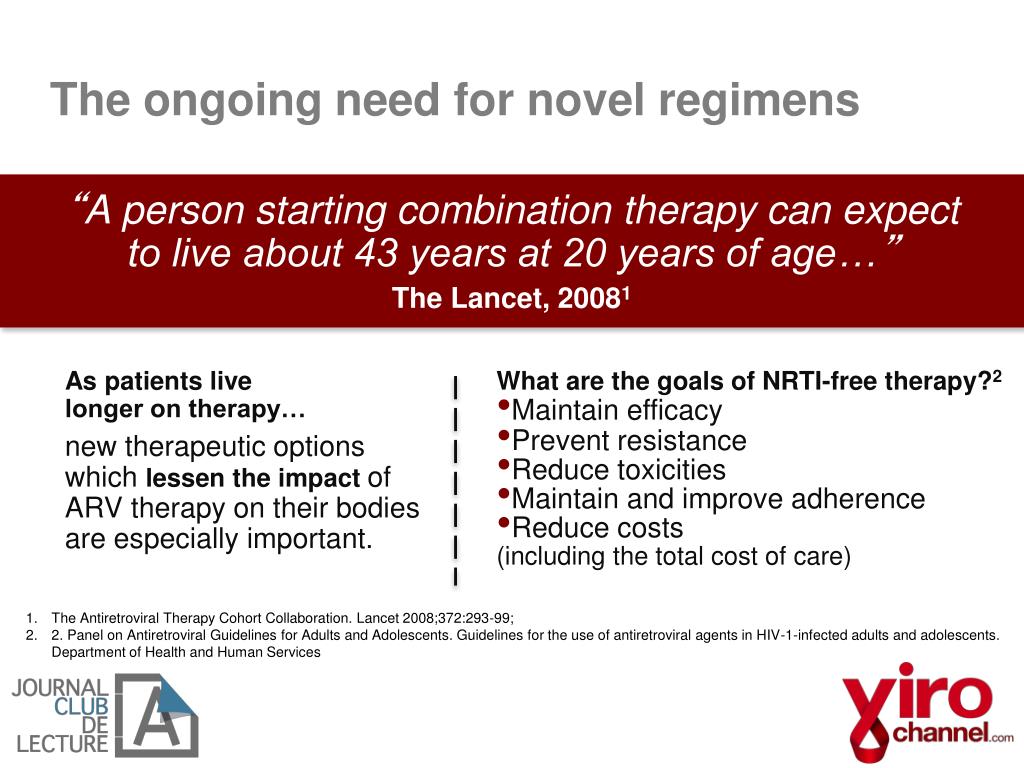 The ongoing need for novel regimens

“A person starting combination therapy can expect to live about 43 years at 20 years of age…”
The Lancet, 2008$^1$

As patients live longer on therapy…
new therapeutic options which lessen the impact of ARV therapy on their bodies are especially important.

What are the goals of NRTI-free therapy?$^2$
•Maintain efficacy
•Prevent resistance
•Reduce toxicities
•Maintain and improve adherence
•Reduce costs
(including the total cost of care)

1. The Antiretroviral Therapy Cohort Collaboration. Lancet 2008;372:293-99;
2. 2. Panel on Antiretroviral Guidelines for Adults and Adolescents. Guidelines for the use of antiretroviral agents in HIV-1-infected adults and adolescents. Department of Health and Human Services

JOURNAL CLUB DE LECTURE A

yiro channel.com